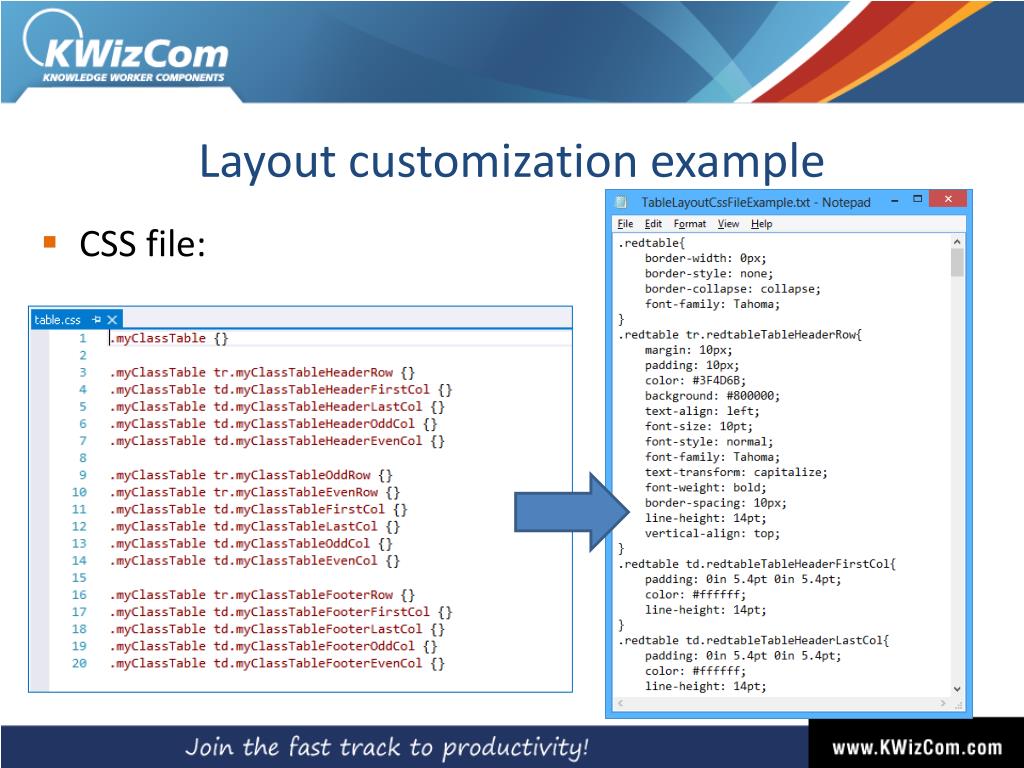 KWizCom
KNOWLEDGE WORKER COMPONENTS

Layout customization example

CSS file:

table.css

1 .myClassTable {}
2
3 .myClassTable tr.myClassTableHeaderRow {}
4 .myClassTable td.myClassTableHeaderFirstCol {}
5 .myClassTable td.myClassTableHeaderLastCol {}
6 .myClassTable td.myClassTableHeaderOddCol {}
7 .myClassTable td.myClassTableHeaderEvenCol {}
8
9 .myClassTable tr.myClassTableOddRow {}
10 .myClassTable tr.myClassTableEvenRow {}
11 .myClassTable td.myClassTableFirstCol {}
12 .myClassTable td.myClassTableLastCol {}
13 .myClassTable td.myClassTableOddCol {}
14 .myClassTable td.myClassTableEvenCol {}
15
16 .myClassTable tr.myClassTableFooterRow {}
17 .myClassTable td.myClassTableFooterFirstCol {}
18 .myClassTable td.myClassTableFooterLastCol {}
19 .myClassTable td.myClassTableFooterOddCol {}
20 .myClassTable td.myClassTableFooterEvenCol {}

TableLayoutCssFileExample.txt - Notepad
File Edit Format View Help
.redtable{
border-width: 0px;
border-style: none;
border-collapse: collapse;
font-family: Tahoma;
}
.redtable tr.redtableTableHeaderRow{
margin: 10px;
padding: 10px;
color: #3F4D6B;
background: #800000;
text-align: left;
font-size: 10pt;
font-style: normal;
font-family: Tahoma;
text-transform: capitalize;
font-weight: bold;
border-spacing: 10px;
line-height: 14pt;
vertical-align: top;
}
.redtable td.redtableTableHeaderFirstCol{
padding: 0in 5.4pt 0in 5.4pt;
color: #ffffff;
line-height: 14pt;
}
.redtable td.redtableTableHeaderLastCol{
padding: 0in 5.4pt 0in 5.4pt;
color: #ffffff;
line-height: 14pt;

Join the fast track to productivity!
www.KWizCom.com